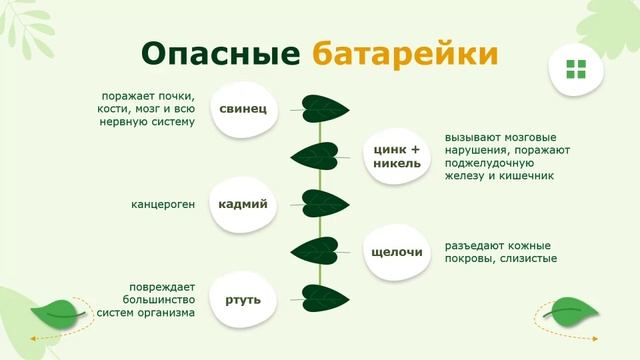 Опасные батарейки

поражает почки, кости, мозг и всю нервную систему

свинец

цинк + никель

вызывают мозговые нарушения, поражают поджелудочную железу и кишечник

канцероген

кадмий

щелочи

разъедают кожные покровы, слизистые

повреждает большинство систем организма

ртуть